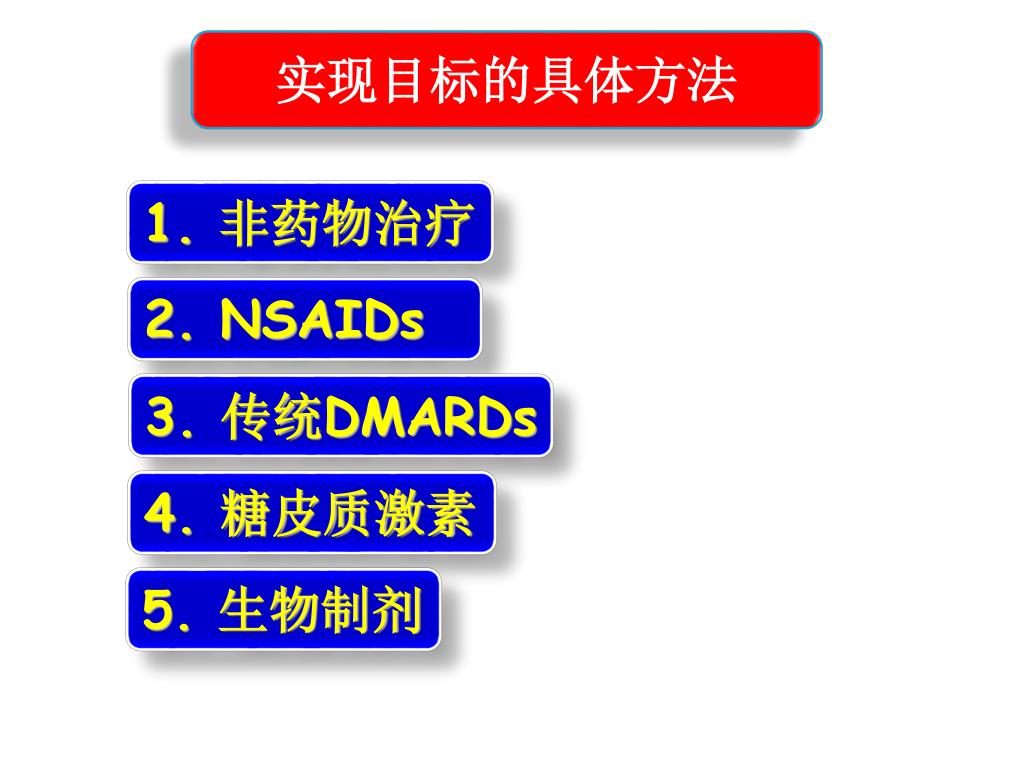 实现目标的具体方法

1. 非药物治疗

2. NSAIDs

3. 传统DMARDs

4. 糖皮质激素

5. 生物制剂